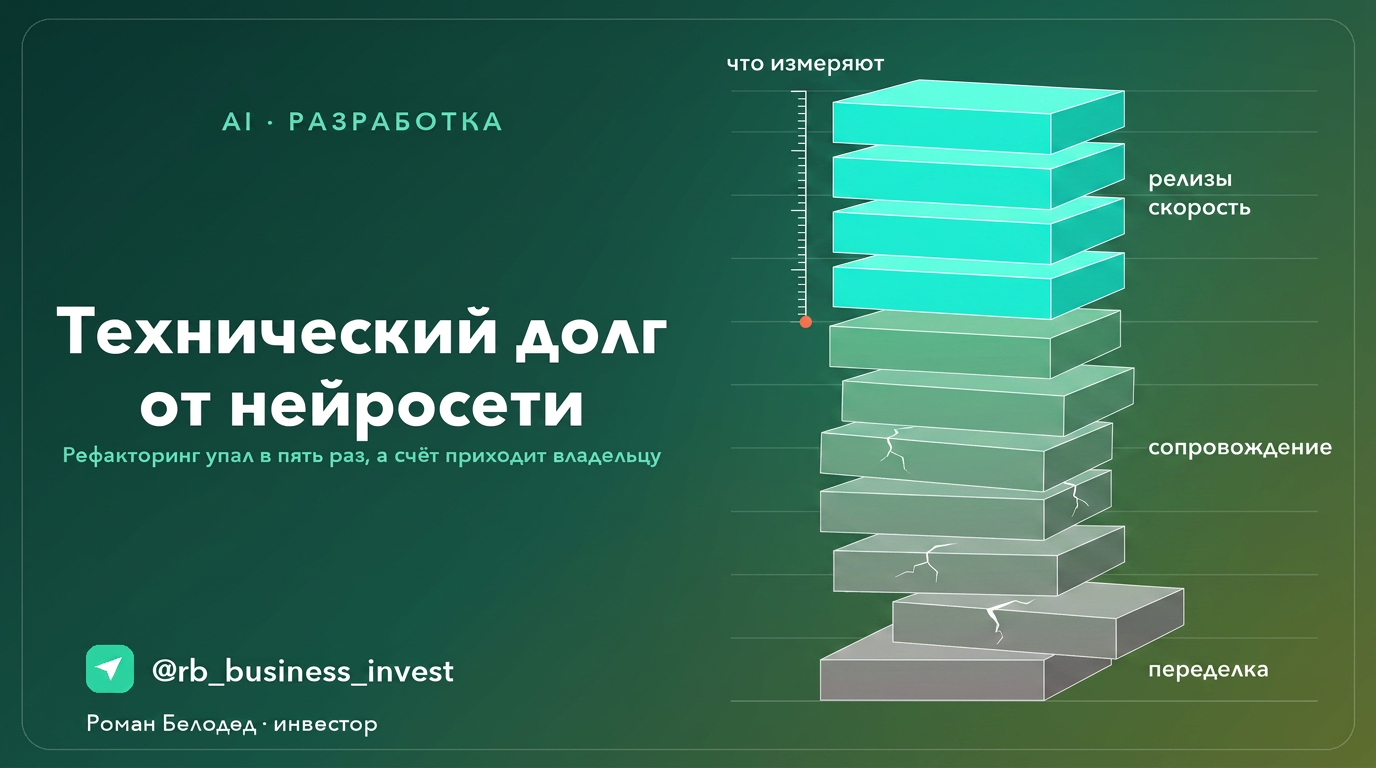 AI · РАЗРАБОТКА

Технический долг от нейросети

Рефакторинг упал в пять раз, а счёт приходит владельцу

@rb_business_invest

Роман Белодед · инвестор

что измеряют

релизы
скорость

сопровождение

переделка